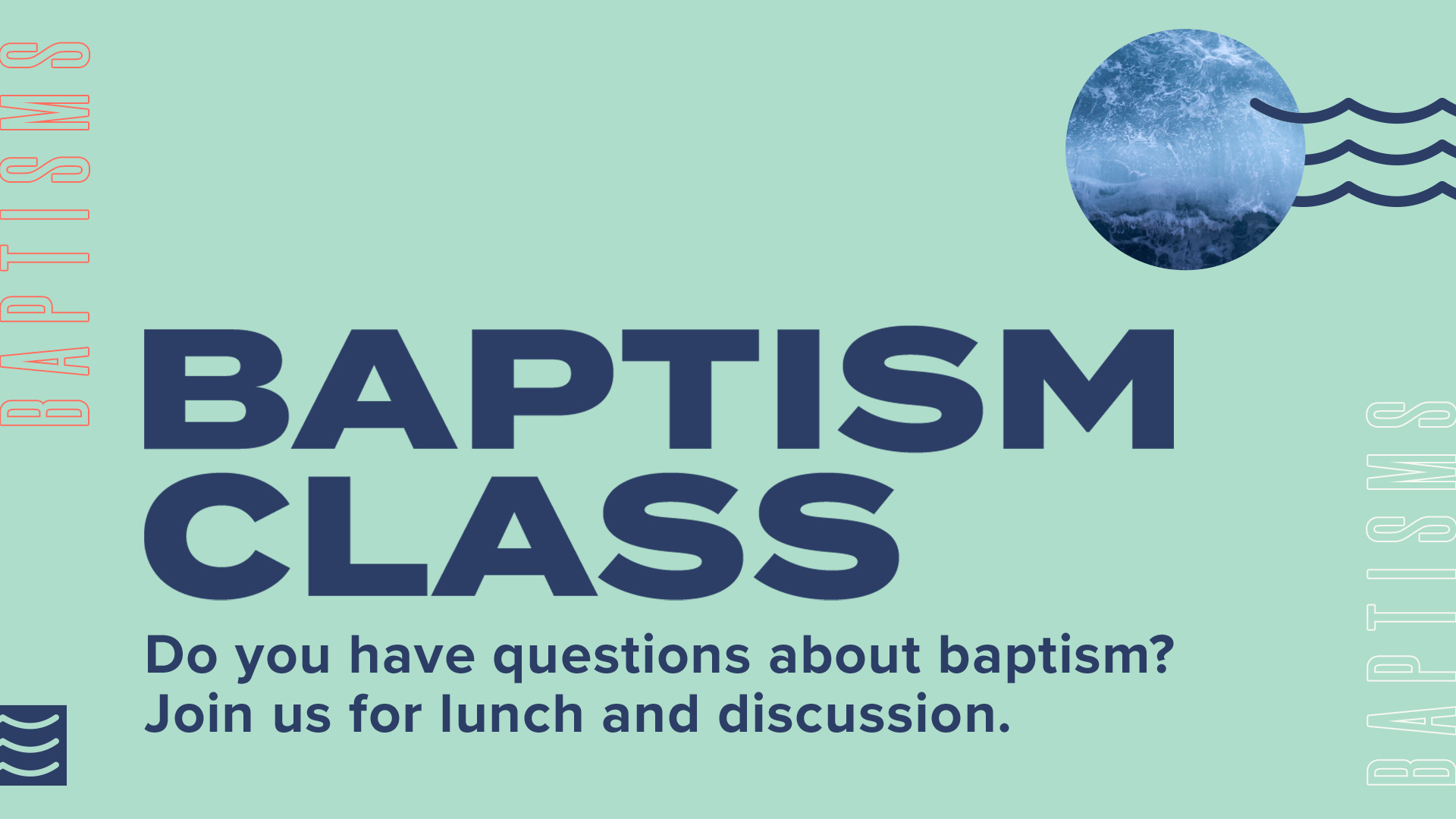 BAPTISMS

BAPTISM CLASS

Do you have questions about baptism? Join us for lunch and discussion.

BAPTISMS